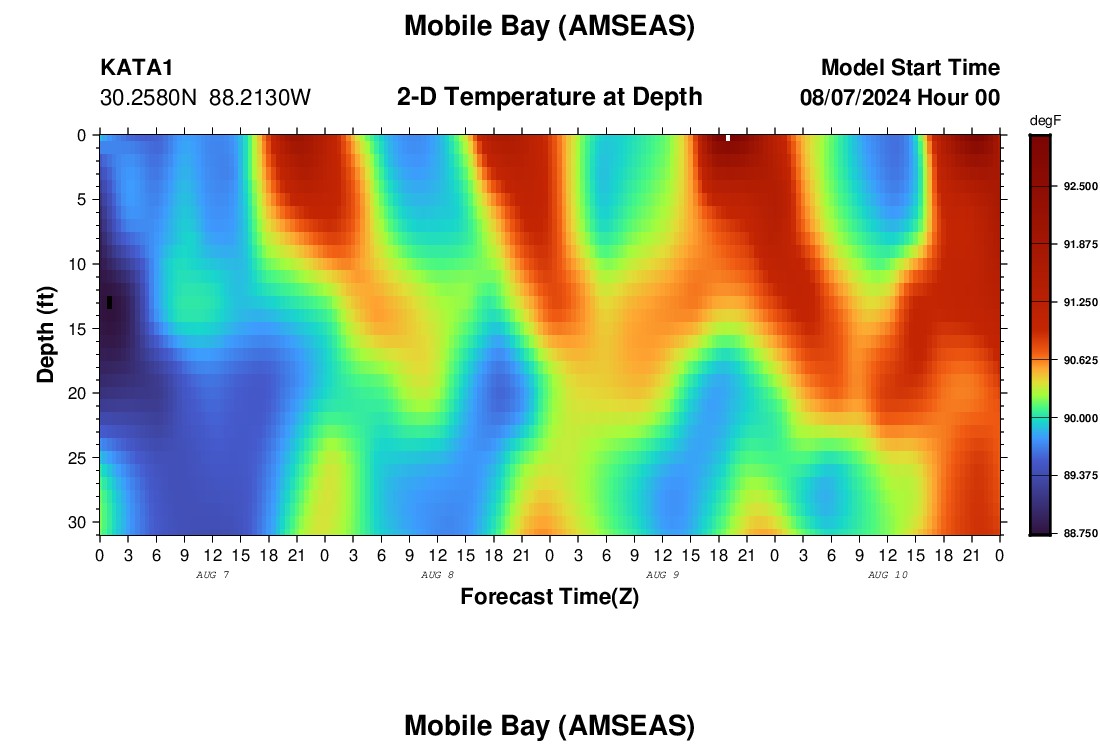 Mobile Bay (AMSEAS)

KATA1
30.2580N 88.2130W

2-D Temperature at Depth

Model Start Time
08/07/2024 Hour 00

degF
92.500
91.875
91.250
90.625
90.000
89.375
88.750

Depth (ft)
0
5
10
15
20
25
30

0 3 6 9 12 15 18 21 0 3 6 9 12 15 18 21 0 3 6 9 12 15 18 21 0 3 6 9 12 15 18 21 0
AUG 7
AUG 8
AUG 9
AUG 10

Forecast Time(Z)

Mobile Bay (AMSEAS)